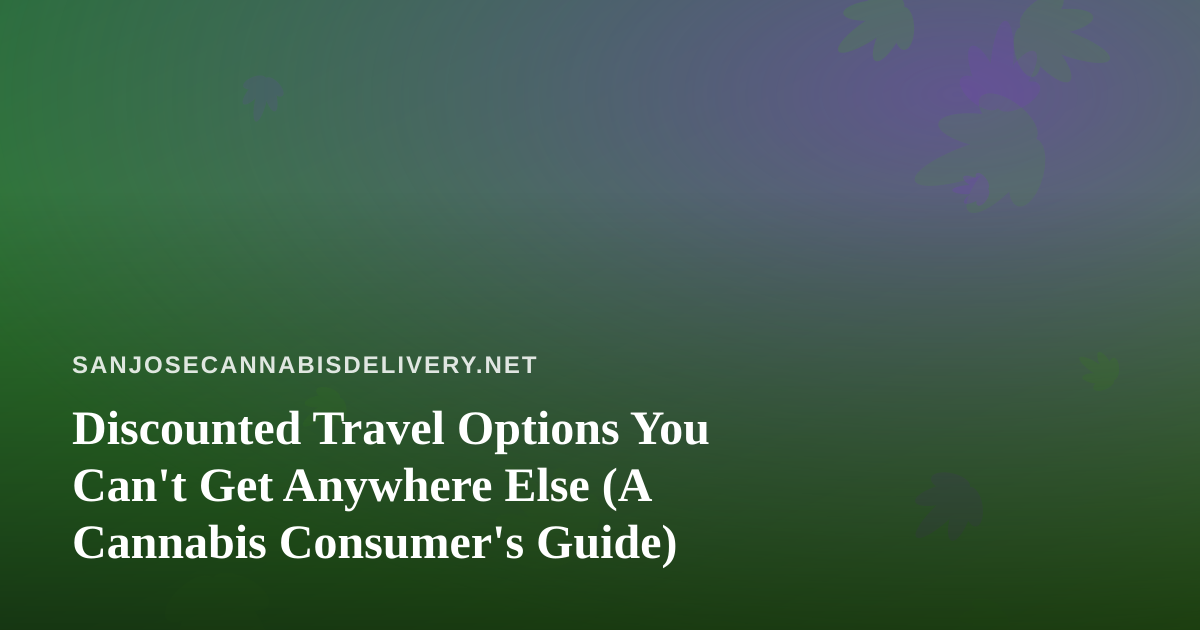 SANJOSECANNABISDELIVERY.NET

Discounted Travel Options You Can't Get Anywhere Else (A Cannabis Consumer's Guide)